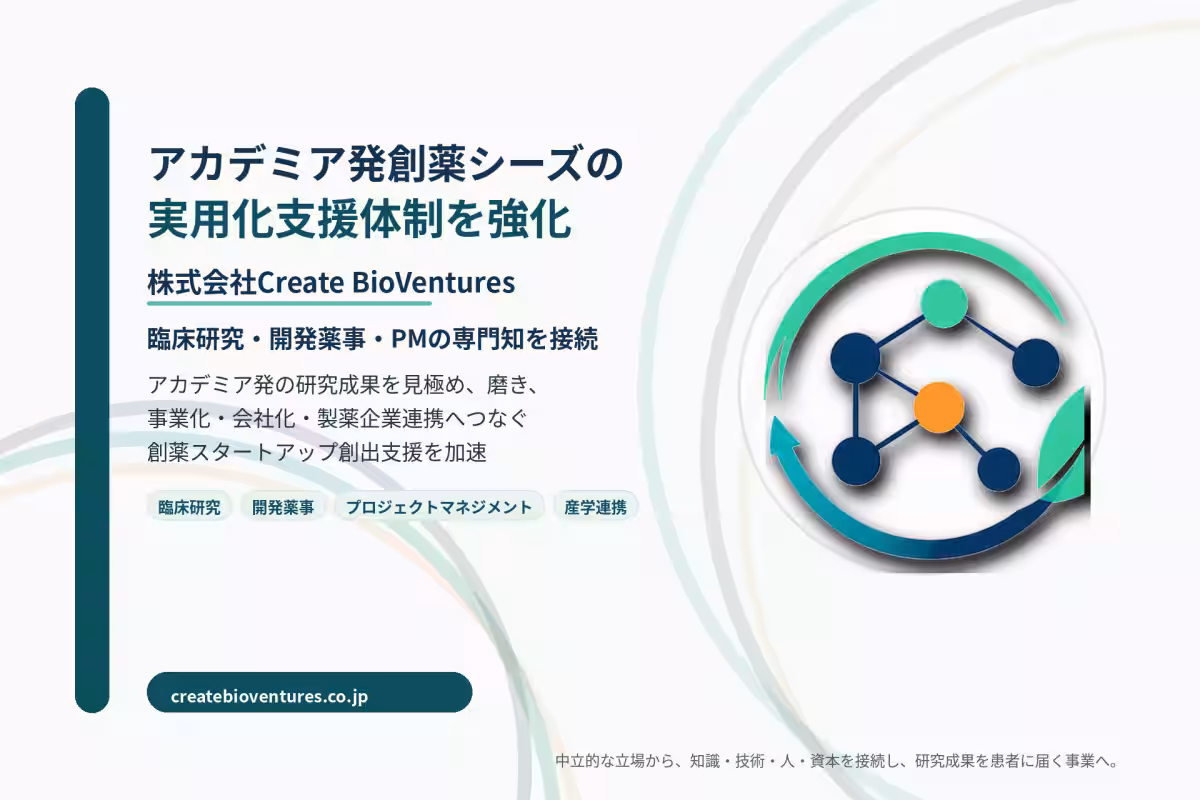 アカデミア発創薬シーズの
実用化支援体制を強化

株式会社Create BioVentures

臨床研究・開発薬事・PMの専門知を接続

アカデミア発の研究成果を見極め、磨き、
事業化・会社化・製薬企業連携へつなぐ
創薬スタートアップ創出支援を加速

臨床研究 開発薬事 プロジェクトマネジメント 産学連携

createbioventures.co.jp

中立的な立場から、知識・技術・人・資本を接続し、研究成果を患者に届く事業へ。